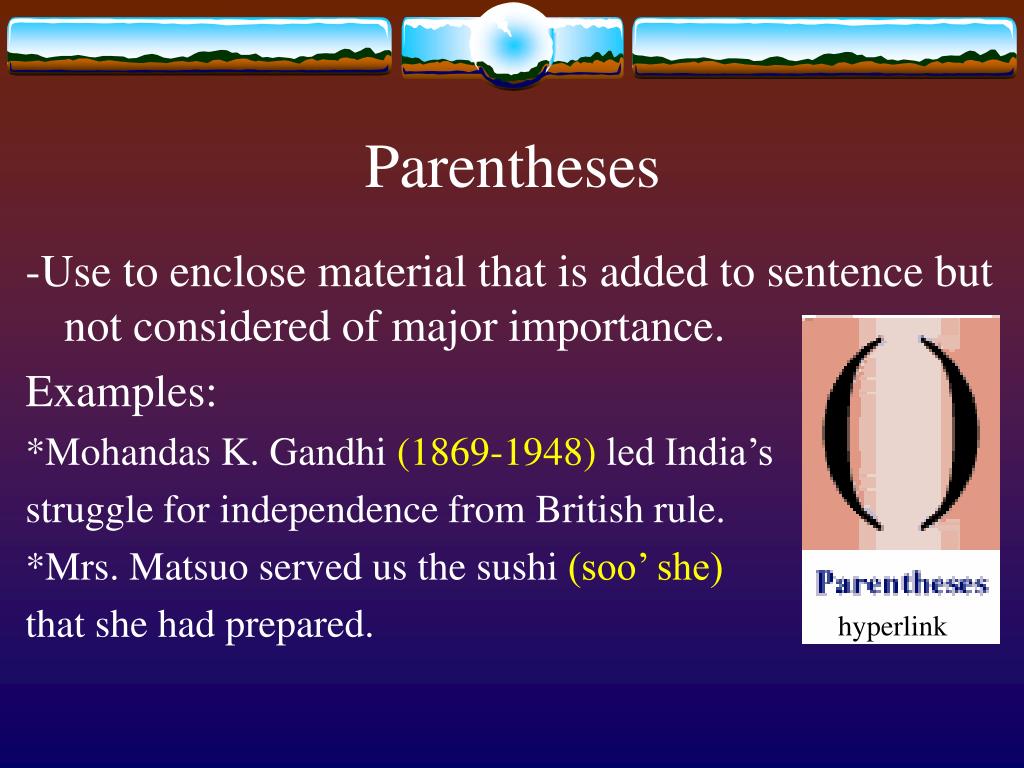 Parentheses

-Use to enclose material that is added to sentence but not considered of major importance.

Examples:

*Mohandas K. Gandhi (1869-1948) led India’s struggle for independence from British rule.

*Mrs. Matsuo served us the sushi (soo’ she) that she had prepared.

( )

Parentheses

hyperlink